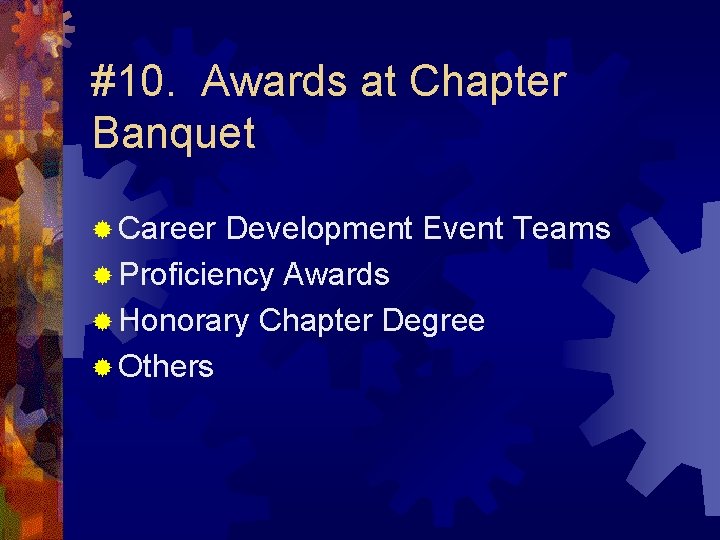 #10. Awards at Chapter Banquet

Career Development Event Teams
Proficiency Awards
Honorary Chapter Degree
Others